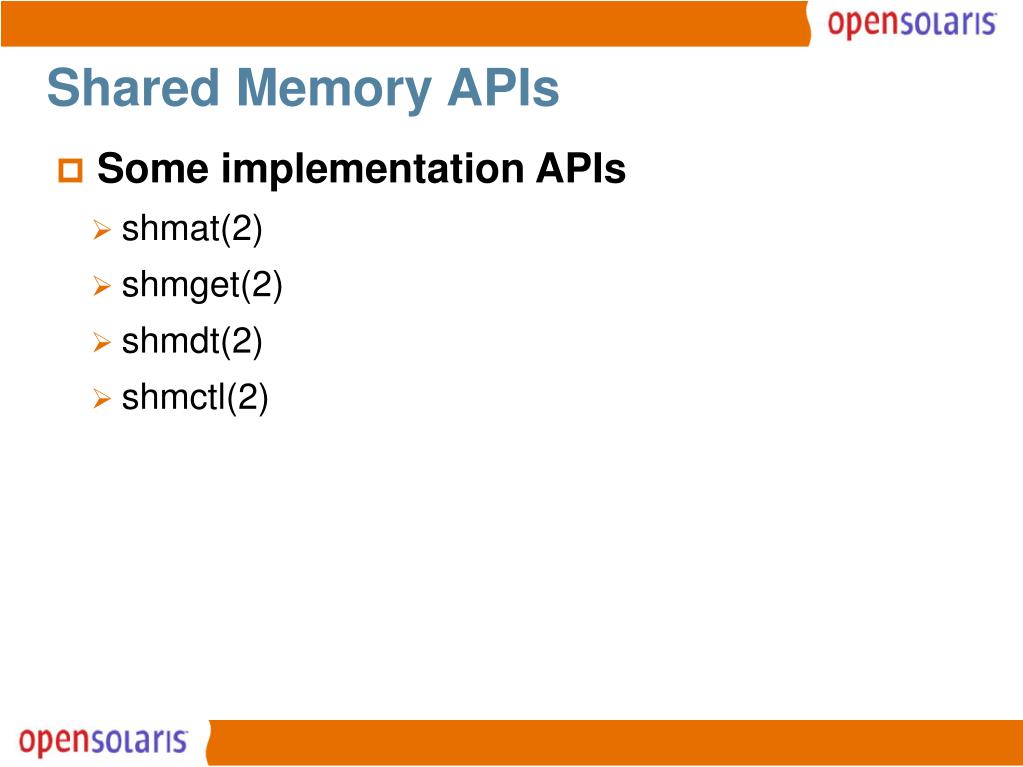 opensolaris

Shared Memory APIs

Some implementation APIs

shmat(2)

shmget(2)

shmdt(2)

shmctl(2)

opensolaris